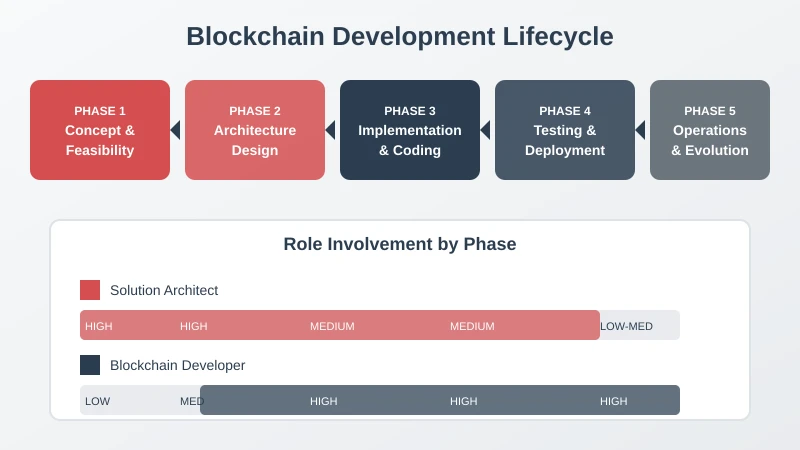 Blockchain Development Lifecycle

PHASE 1
Concept & Feasibility

PHASE 2
Architecture Design

PHASE 3
Implementation & Coding

PHASE 4
Testing & Deployment

PHASE 5
Operations & Evolution

Role Involvement by Phase

Solution Architect

HIGH HIGH MEDIUM MEDIUM LOW-MED

Blockchain Developer

LOW MED HIGH HIGH HIGH